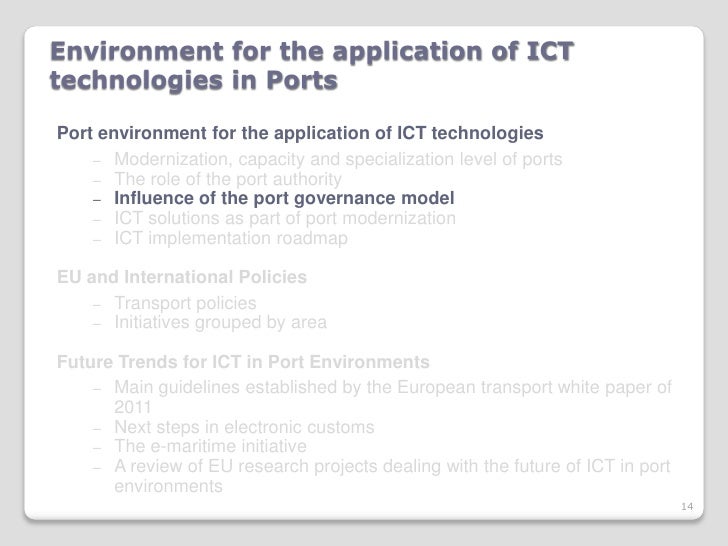 Environment for the application of ICT technologies in Ports

Port environment for the application of ICT technologies

– Modernization, capacity and specialization level of ports
– The role of the port authority
– Influence of the port governance model
– ICT solutions as part of port modernization
– ICT implementation roadmap

EU and International Policies

– Transport policies
– Initiatives grouped by area

Future Trends for ICT in Port Environments

– Main guidelines established by the European transport white paper of 2011
– Next steps in electronic customs
– The e-maritime initiative
– A review of EU research projects dealing with the future of ICT in port environments

14